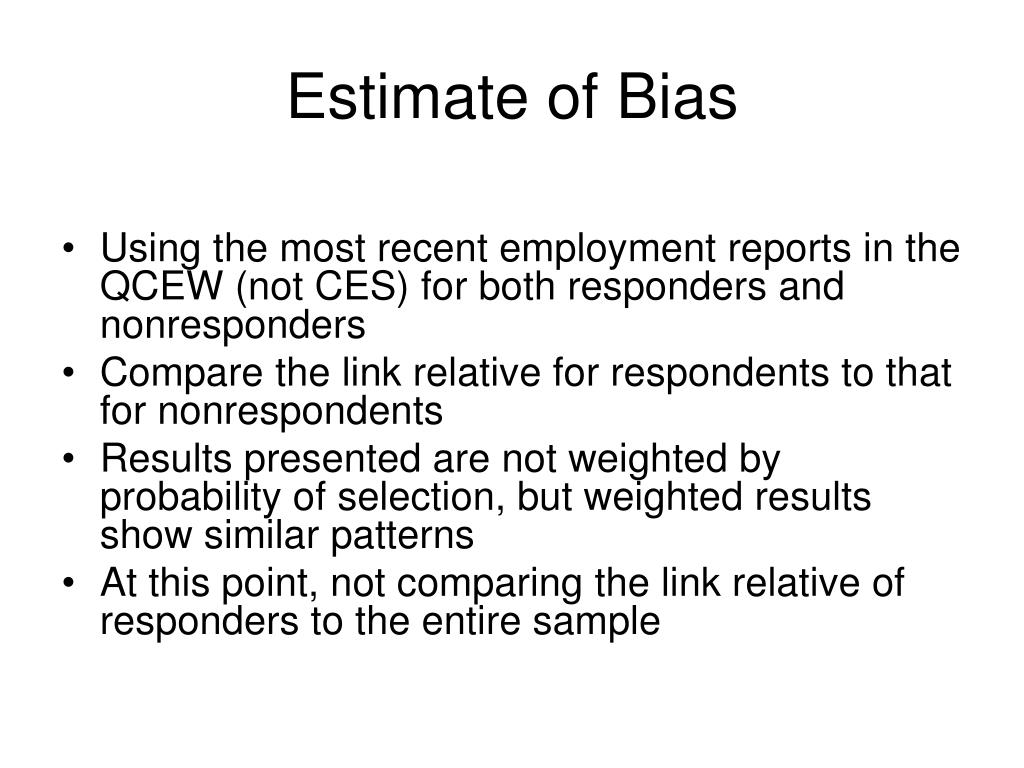 Estimate of Bias

• Using the most recent employment reports in the QCEW (not CES) for both responders and nonresponders
• Compare the link relative for respondents to that for nonrespondents
• Results presented are not weighted by probability of selection, but weighted results show similar patterns
• At this point, not comparing the link relative of responders to the entire sample